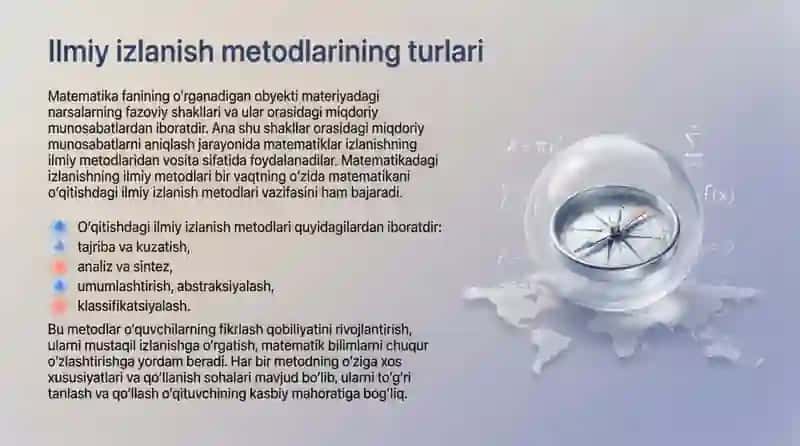 Ilmiy izlanish metodlarining turlari

Matematika fanining o'rganadigan obyekti materiyadagi narsalarning fazoviy shakllari va ular orasidagi miqdoriy munosabatlardan iboratdir. Ana shu shakllar orasidagi miqdoriy munosabatlarni aniqlash jarayonida matematiklar izlanishning ilmiy metodlaridan vosita sifatida foydalanadilar. Matematikadagi izlanishning ilmiy metodlari bir vaqtning o'zida matematikani o'qitishdagi ilmiy izlanish metodlari vazifasini ham bajaradi.

O'qitishdagi ilmiy izlanish metodlari quyidagilardan iboratdir:
tajriba va kuzatish,
analiz va sintez,
umumlashtirish, abstraksiyalash,
klassifikatsiyalash.

Bu metodlar o'quvchilarning fikrlash qobiliyatini rivojlantirish, ularni mustaqil izlanishga o'rgatish, matematik bilimlarni chuqur o'zlashtirishga yordam beradi. Har bir metodning o'ziga xos xususiyatlari va qo'llanish sohalari mavjud bo'lib, ularni to'g'ri tanlash va qo'llash o'qituvchining kasbiy mahoratiga bog'liq.

f(x)